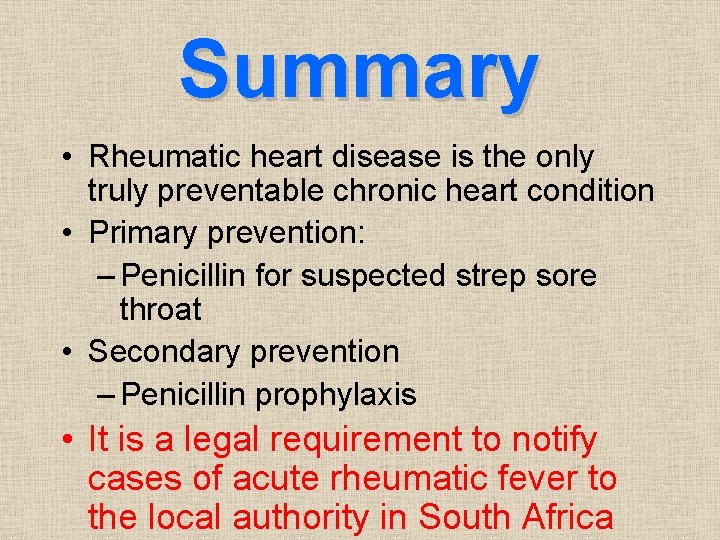 Summary

• Rheumatic heart disease is the only truly preventable chronic heart condition
• Primary prevention:
– Penicillin for suspected strep sore throat
• Secondary prevention
– Penicillin prophylaxis
• It is a legal requirement to notify cases of acute rheumatic fever to the local authority in South Africa